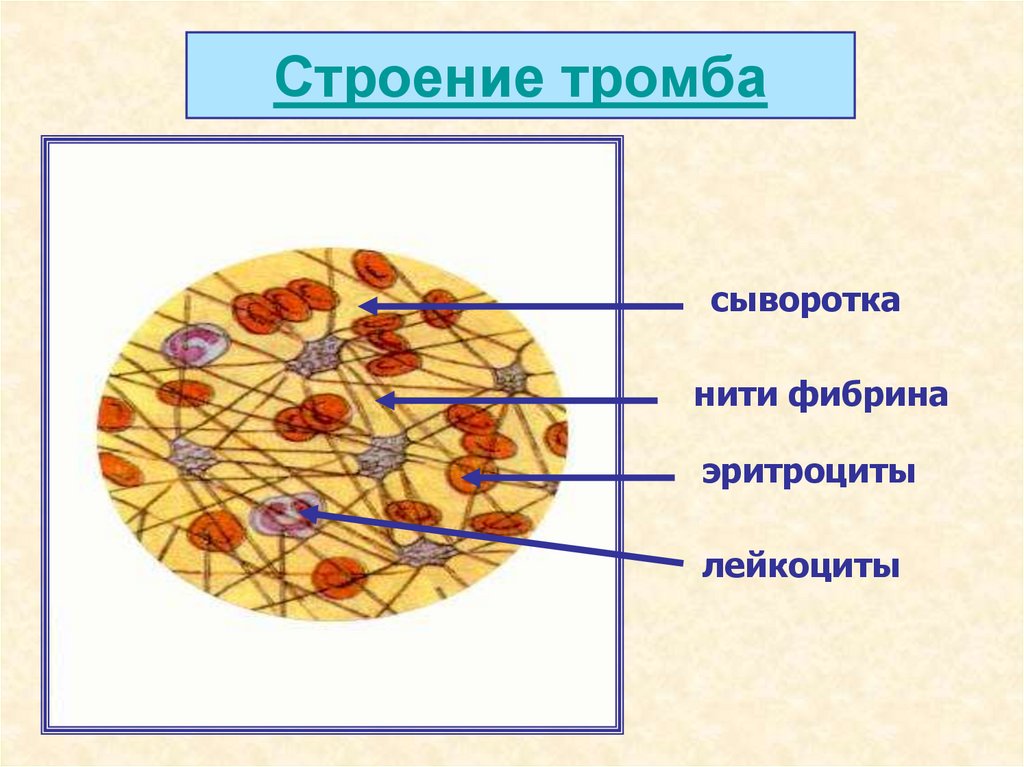 Строение тромба

сыворотка

нити фибрина

эритроциты

лейкоциты